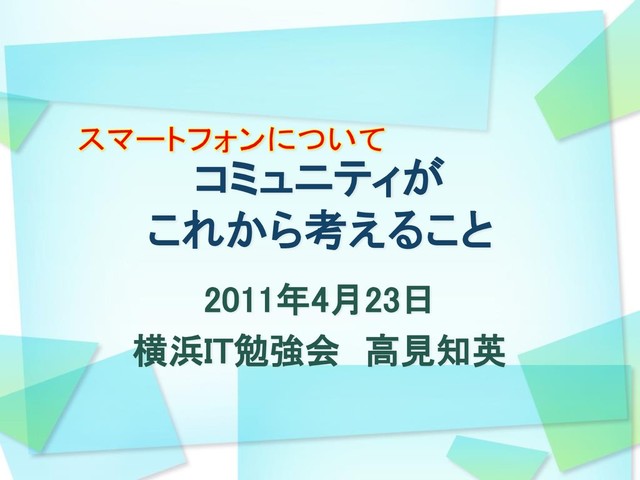 スマートフォンについて
コミュニティが
これから考えること

2011年4月23日
横浜IT勉強会　高見知英